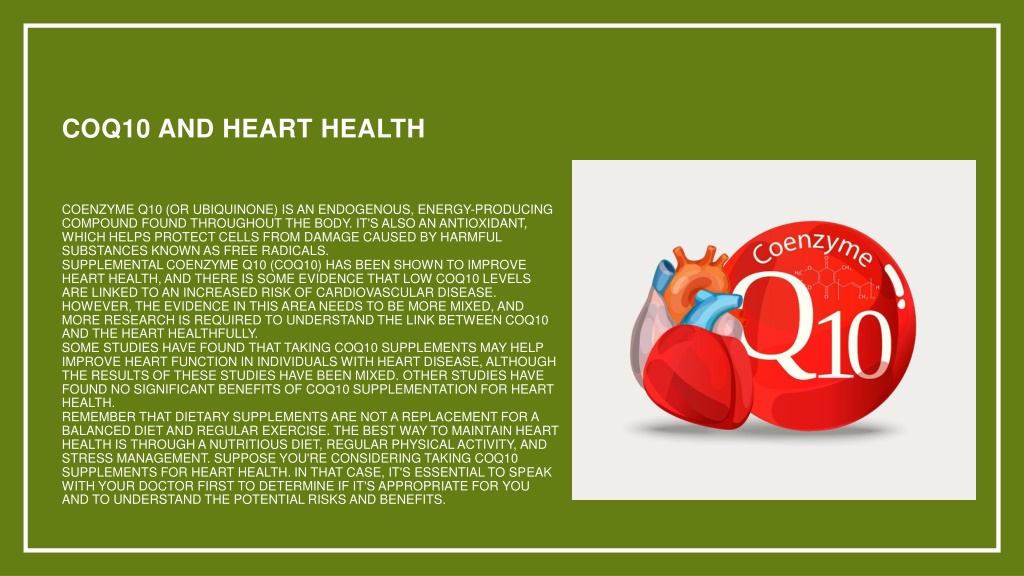 COQ10 AND HEART HEALTH

COENZYME Q10 (OR UBIQUINONE) IS AN ENDOGENOUS, ENERGY-PRODUCING COMPOUND FOUND THROUGHOUT THE BODY. IT'S ALSO AN ANTIOXIDANT, WHICH HELPS PROTECT CELLS FROM DAMAGE CAUSED BY HARMFUL SUBSTANCES KNOWN AS FREE RADICALS.
SUPPLEMENTAL COENZYME Q10 (COQ10) HAS BEEN SHOWN TO IMPROVE HEART HEALTH, AND THERE IS SOME EVIDENCE THAT LOW COQ10 LEVELS ARE LINKED TO AN INCREASED RISK OF CARDIOVASCULAR DISEASE. HOWEVER, THE EVIDENCE IN THIS AREA NEEDS TO BE MORE MIXED, AND MORE RESEARCH IS REQUIRED TO UNDERSTAND THE LINK BETWEEN COQ10 AND THE HEART HEALTHFULLY.
SOME STUDIES HAVE FOUND THAT TAKING COQ10 SUPPLEMENTS MAY HELP IMPROVE HEART FUNCTION IN INDIVIDUALS WITH HEART DISEASE, ALTHOUGH THE RESULTS OF THESE STUDIES HAVE BEEN MIXED. OTHER STUDIES HAVE FOUND NO SIGNIFICANT BENEFITS OF COQ10 SUPPLEMENTATION FOR HEART HEALTH.
REMEMBER THAT DIETARY SUPPLEMENTS ARE NOT A REPLACEMENT FOR A BALANCED DIET AND REGULAR EXERCISE. THE BEST WAY TO MAINTAIN HEART HEALTH IS THROUGH A NUTRITIOUS DIET, REGULAR PHYSICAL ACTIVITY, AND STRESS MANAGEMENT. SUPPOSE YOU'RE CONSIDERING TAKING COQ10 SUPPLEMENTS FOR HEART HEALTH. IN THAT CASE, IT'S ESSENTIAL TO SPEAK WITH YOUR DOCTOR FIRST TO DETERMINE IF IT'S APPROPRIATE FOR YOU AND TO UNDERSTAND THE POTENTIAL RISKS AND BENEFITS.

Coenzyme
Q10